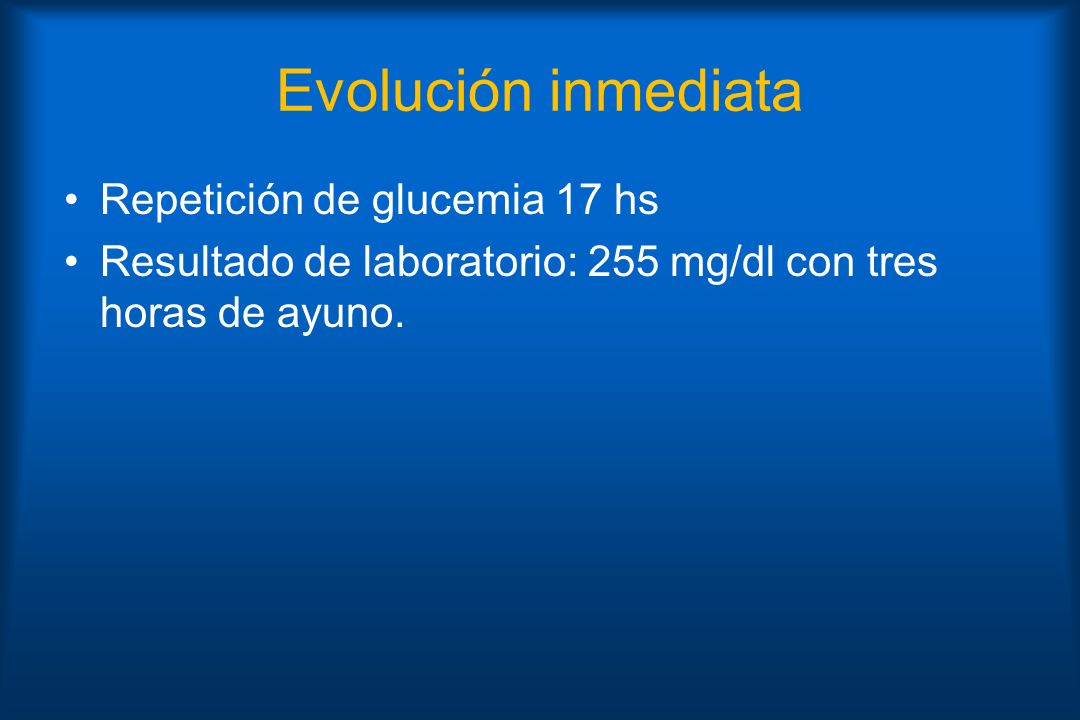 Evolución inmediata

• Repetición de glucemia 17 hs
• Resultado de laboratorio: 255 mg/dl con tres horas de ayuno.